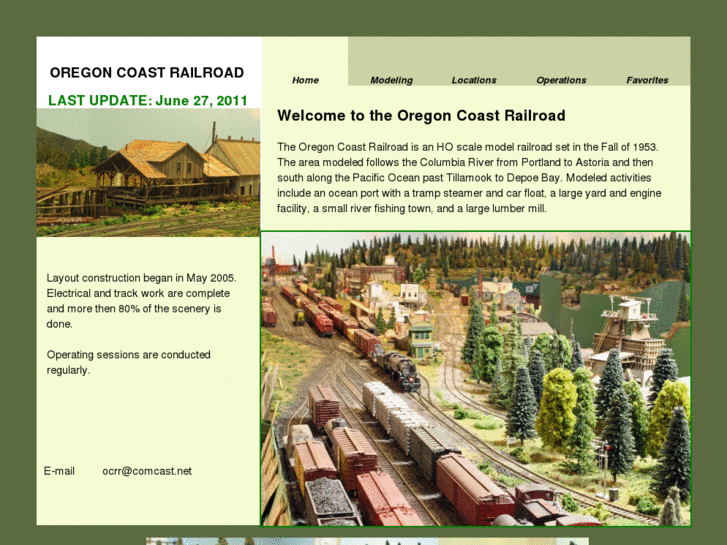 OREGON COAST RAILROAD

LAST UPDATE: June 27, 2011

Home Modeling Locations Operations Favorites

Welcome to the Oregon Coast Railroad

The Oregon Coast Railroad is an HO scale model railroad set in the Fall of 1953. The area modeled follows the Columbia River from Portland to Astoria and then south along the Pacific Ocean past Tillamook to Depoe Bay. Modeled activities include an ocean port with a tramp steamer and car float, a large yard and engine facility, a small river fishing town, and a large lumber mill.

Layout construction began in May 2005. Electrical and track work are complete and more then 80% of the scenery is done.

Operating sessions are conducted regularly.

E-mail ocrr@comcast.net